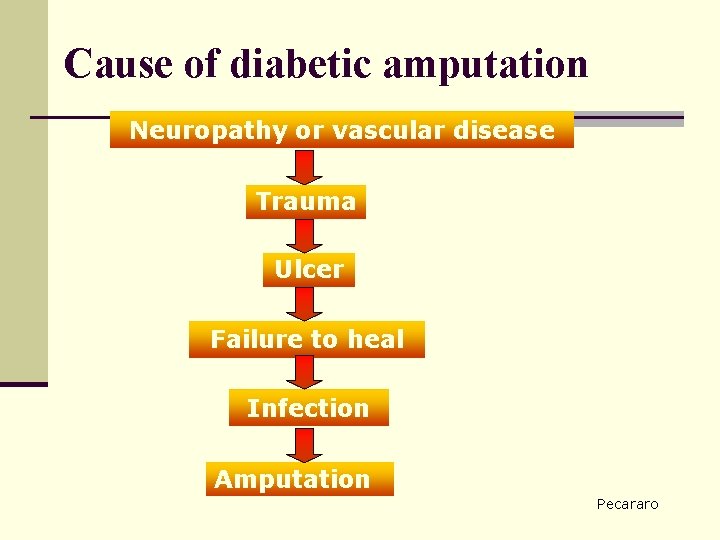 Cause of diabetic amputation

Neuropathy or vascular disease

Trauma

Ulcer

Failure to heal

Infection

Amputation

Pecararo